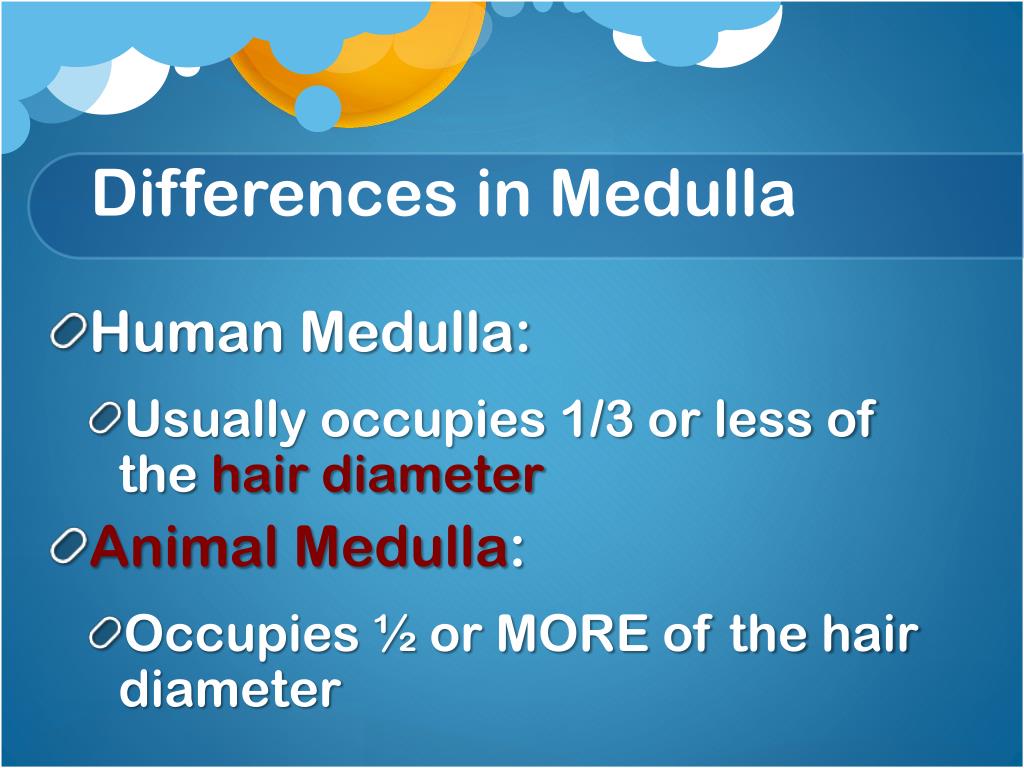 Differences in Medulla

Human Medulla:

Usually occupies 1/3 or less of the hair diameter

Animal Medulla:

Occupies ½ or MORE of the hair diameter